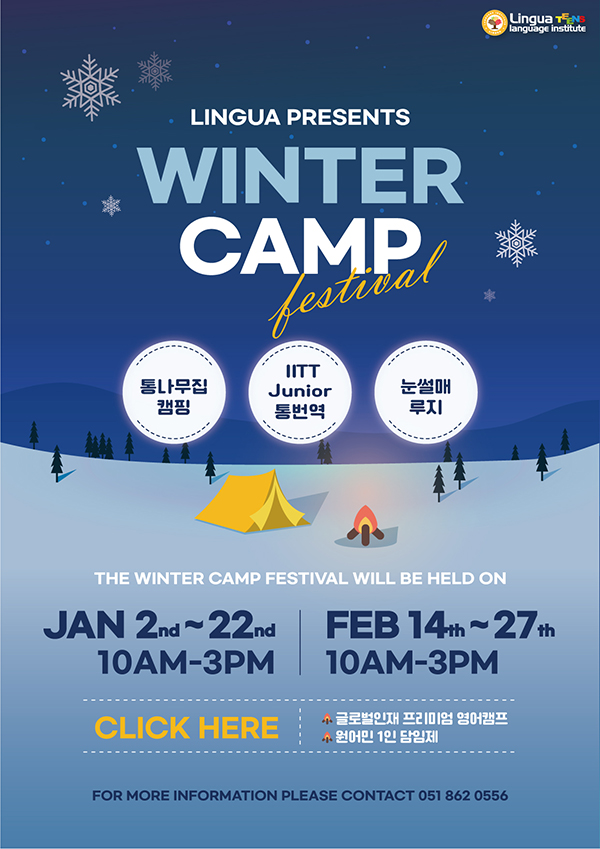 Lingua TEENS language institute

LINGUA PRESENTS

WINTER CAMP festival

통나무집 캠핑

IITT Junior 통번역

눈썰매 루지

THE WINTER CAMP FESTIVAL WILL BE HELD ON

JAN 2nd ~ 22nd 10AM-3PM

FEB 14th ~ 27th 10AM-3PM

CLICK HERE

글로벌인재 프리미엄 영어캠프
원어민 1인 담임제

FOR MORE INFORMATION PLEASE CONTACT 051 862 0556